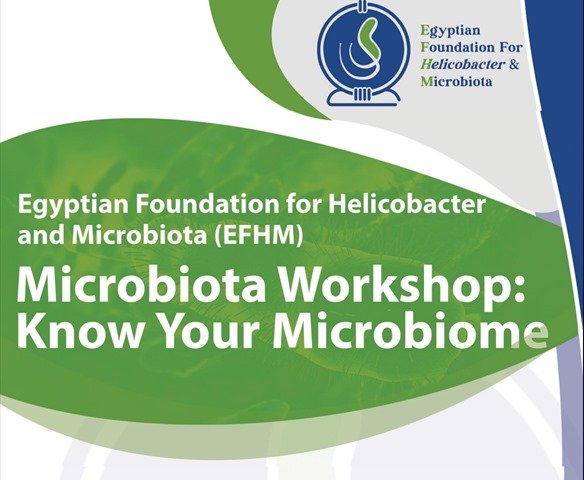 Egyptian
Foundation For
Helicobacter &
Microbiota

Egyptian Foundation for Helicobacter and Microbiota (EFHM)

Microbiota Workshop: Know Your Microbiome